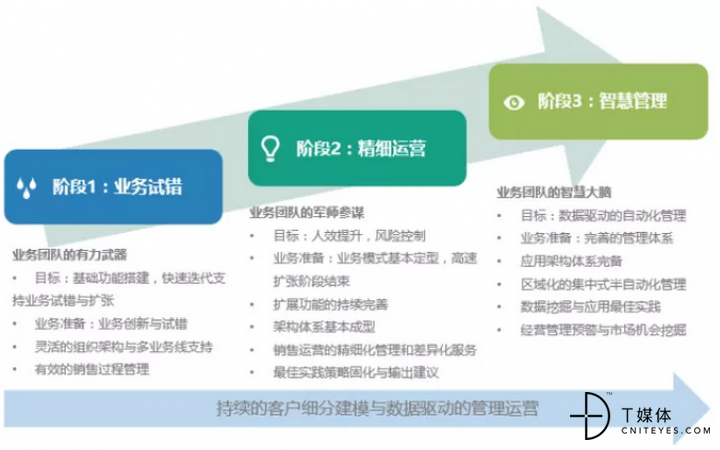 阶段1：业务试错

业务团队的有力武器
• 目标：基础功能搭建，快速迭代支持业务试错与扩张
• 业务准备：业务创新与试错
• 灵活的组织架构与多业务线支持
• 有效的销售过程管理

阶段2：精细运营

业务团队的军师参谋
• 目标：人效提升，风险控制
• 业务准备：业务模式基本定型，高速扩张阶段结束
• 扩展功能的持续完善
• 架构体系基本成型
• 销售运营的精细化管理和差异化服务
• 最佳实践策略固化与输出建议

阶段3：智慧管理

业务团队的智慧大脑
• 目标：数据驱动的自动化管理
• 业务准备：完善的管理体系
• 应用架构体系完备
• 区域化的集中式半自动化管理
• 数据挖掘与应用最佳实践
• 经营管理预警与市场机会挖掘

持续的客户细分建模与数据驱动的管理运营

T媒体
CNITEYES.COM